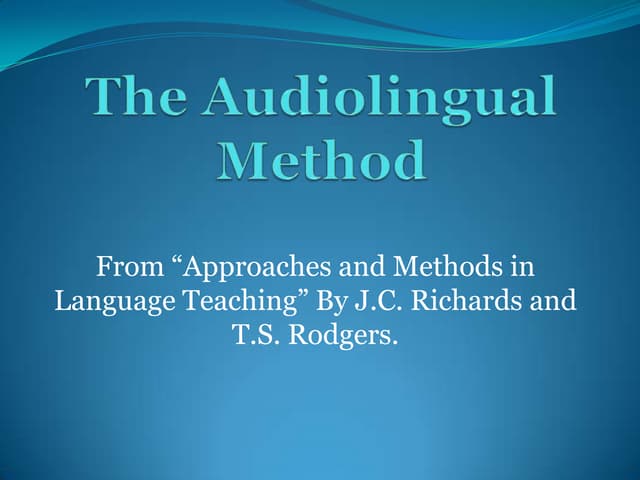 The Audiolingual Method

From “Approaches and Methods in Language Teaching” By J.C. Richards and T.S. Rodgers.